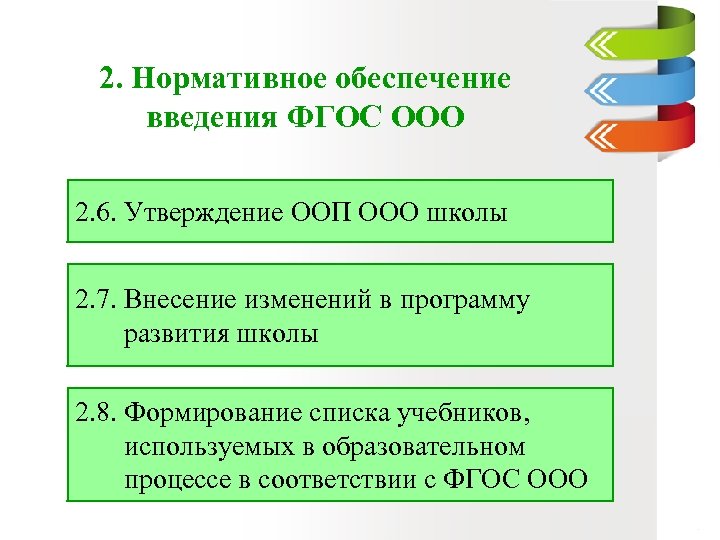 2. Нормативное обеспечение введения ФГОС ООО

2.6. Утверждение ООП ООО школы

2.7. Внесение изменений в программу развития школы

2.8. Формирование списка учебников, используемых в образовательном процессе в соответствии с ФГОС ООО